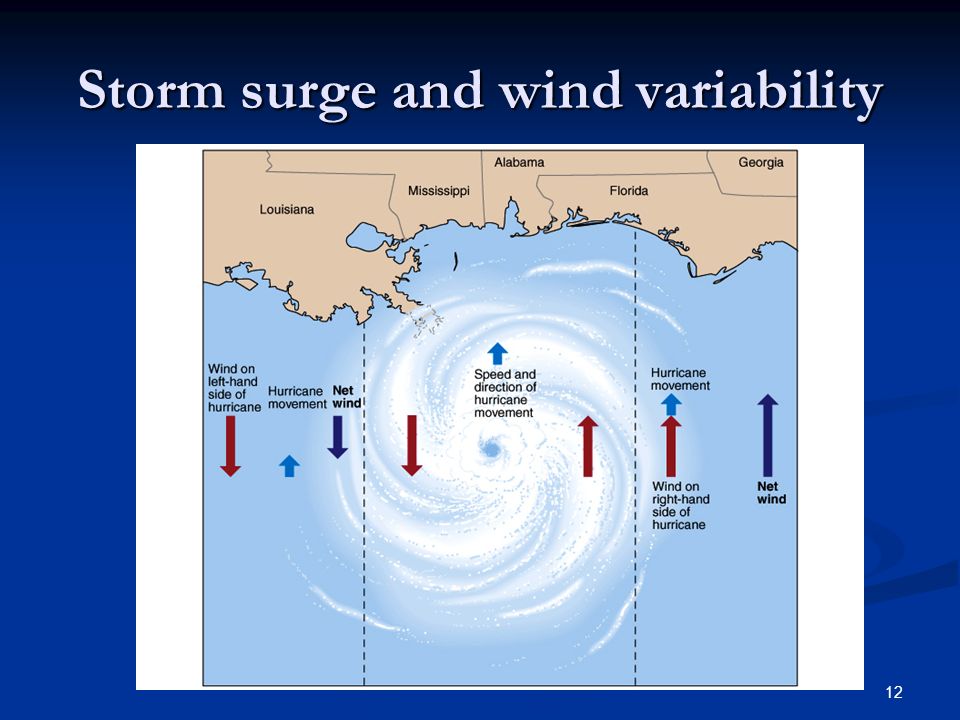 Storm surge and wind variability

Alabama

Georgia

Mississippi

Florida

Louisiana

Wind on left-hand side of hurricane

Hurricane movement

Net wind

Speed and direction of hurricane movement

Hurricane movement

Wind on right-hand side of hurricane

Net wind

12